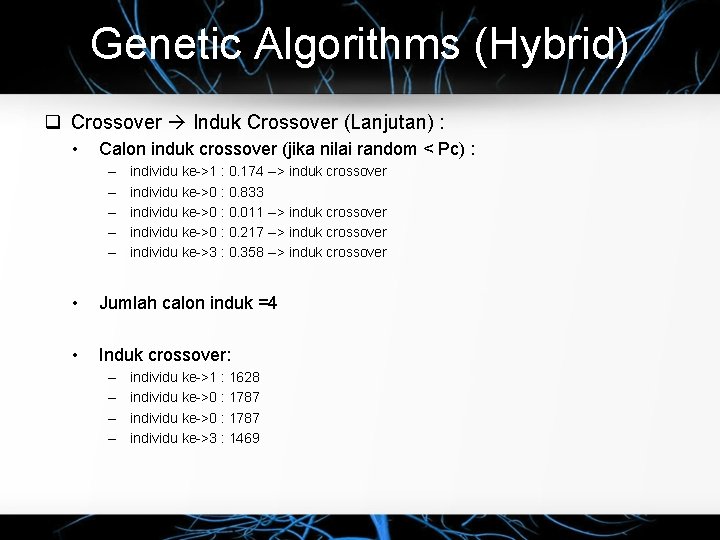 Genetic Algorithms (Hybrid)

❑ Crossover → Induk Crossover (Lanjutan) :

• Calon induk crossover (jika nilai random < Pc) :
– individu ke->1 : 0.174 –> induk crossover
– individu ke->0 : 0.833
– individu ke->0 : 0.011 –> induk crossover
– individu ke->0 : 0.217 –> induk crossover
– individu ke->3 : 0.358 –> induk crossover

• Jumlah calon induk =4

• Induk crossover:
– individu ke->1 : 1628
– individu ke->0 : 1787
– individu ke->0 : 1787
– individu ke->3 : 1469